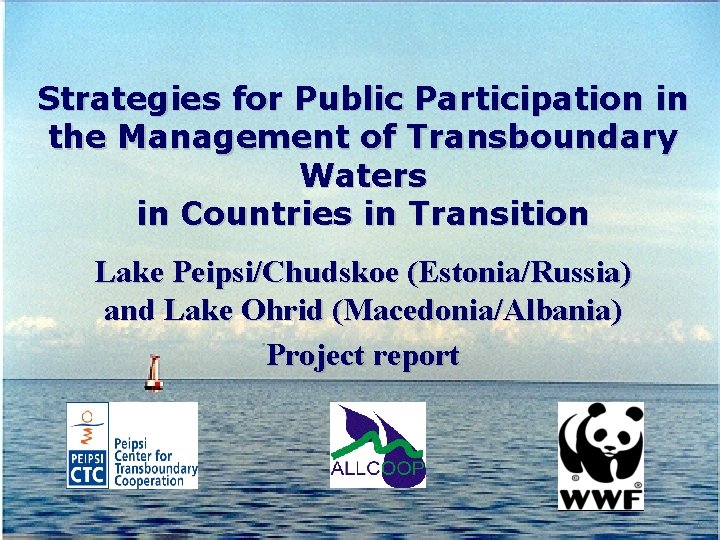 Strategies for Public Participation in the Management of Transboundary Waters
in Countries in Transition

Lake Peipsi/Chudskoe (Estonia/Russia) and Lake Ohrid (Macedonia/Albania)

Project report

PEIPSI CTC Peipsi Center for Transboundary Cooperation

ALLCOOP

WWF